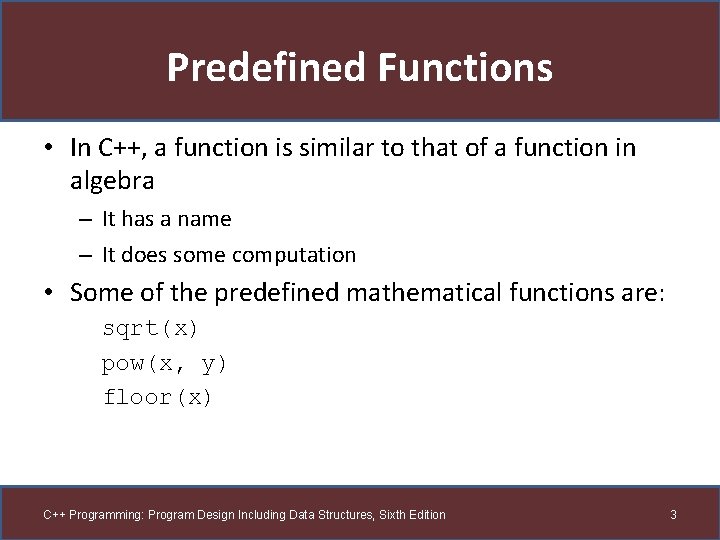 Predefined Functions

• In C++, a function is similar to that of a function in algebra

– It has a name

– It does some computation

• Some of the predefined mathematical functions are:

sqrt(x)

pow(x, y)

floor(x)

C++ Programming: Program Design Including Data Structures, Sixth Edition

3